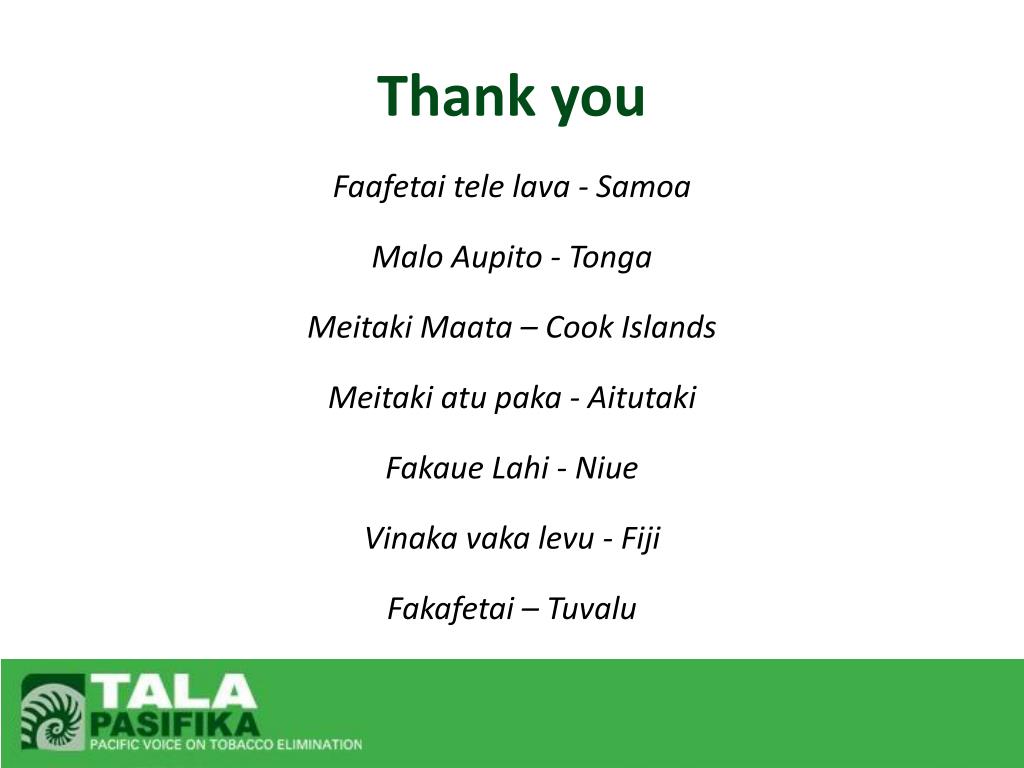 Thank you

Faafetai tele lava - Samoa

Malo Aupito - Tonga

Meitaki Maata – Cook Islands

Meitaki atu paka - Aitutaki

Fakaue Lahi - Niue

Vinaka vaka levu - Fiji

Fakafetai – Tuvalu

TALA
PASIFIKA
PACIFIC VOICE ON TOBACCO ELIMINATION